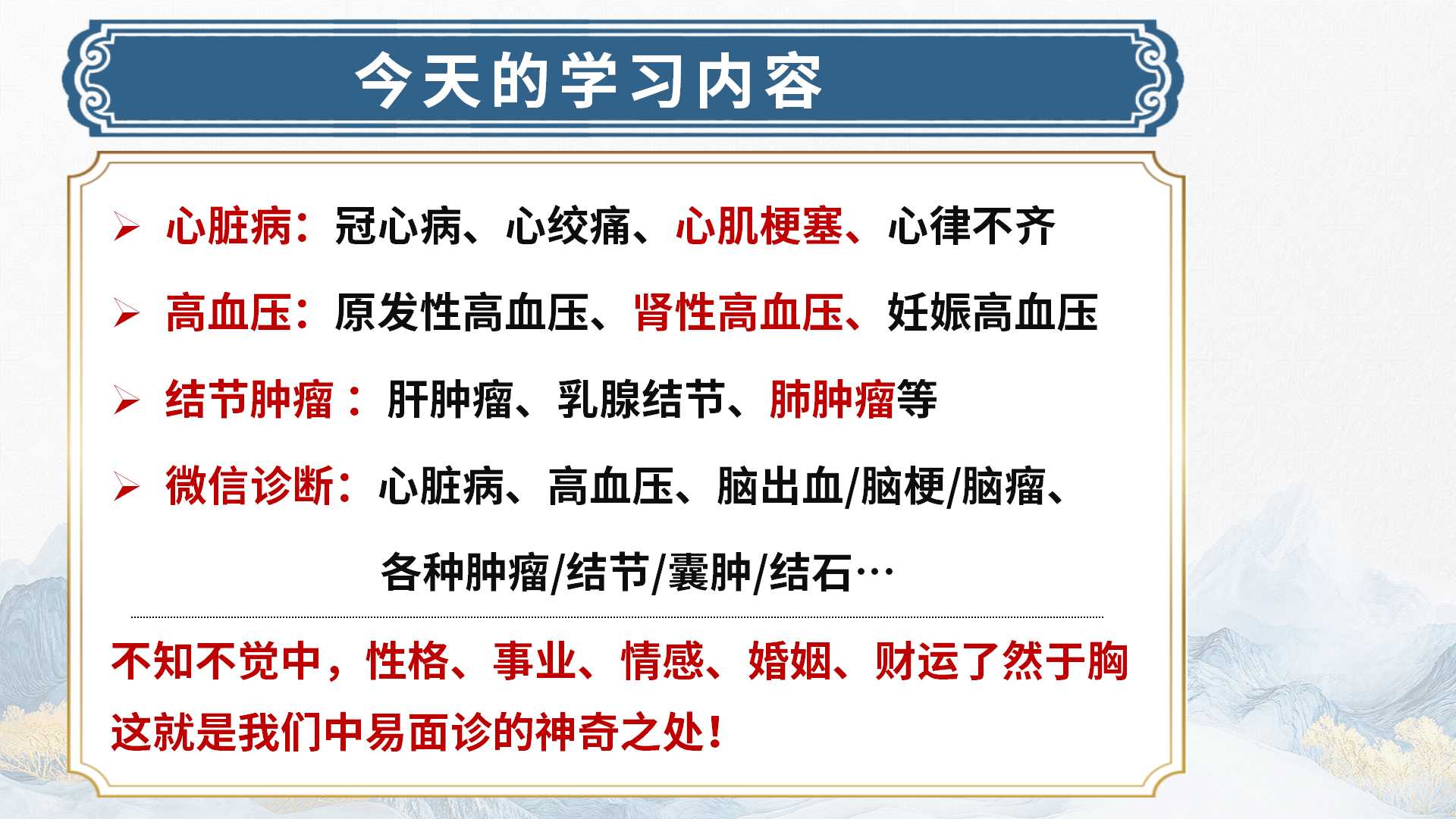 今天的学习内容

➢ 心脏病：冠心病、心绞痛、心肌梗塞、心律不齐

➢ 高血压：原发性高血压、肾性高血压、妊娠高血压

➢ 结节肿瘤： 肝肿瘤、乳腺结节、肺肿瘤等

➢ 微信诊断：心脏病、高血压、脑出血/脑梗/脑瘤、各种肿瘤/结节/囊肿/结石…

不知不觉中，性格、事业、情感、婚姻、财运了然于胸

这就是我们中易面诊的神奇之处！